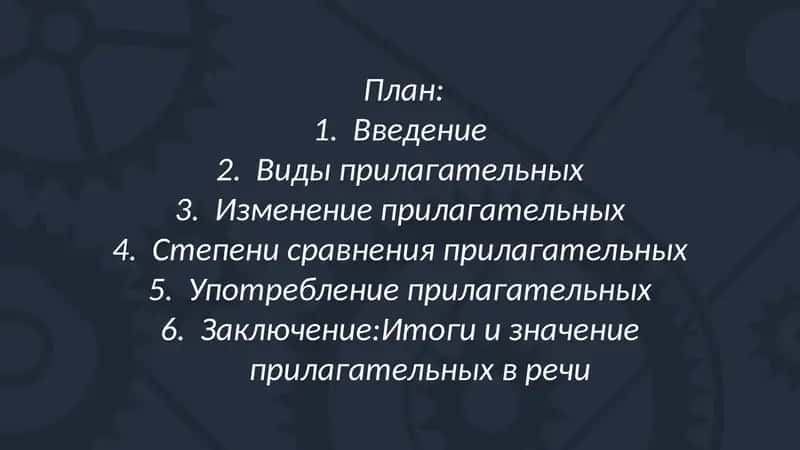 План:
1. Введение
2. Виды прилагательных
3. Изменение прилагательных
4. Степени сравнения прилагательных
5. Употребление прилагательных
6. Заключение:Итоги и значение прилагательных в речи